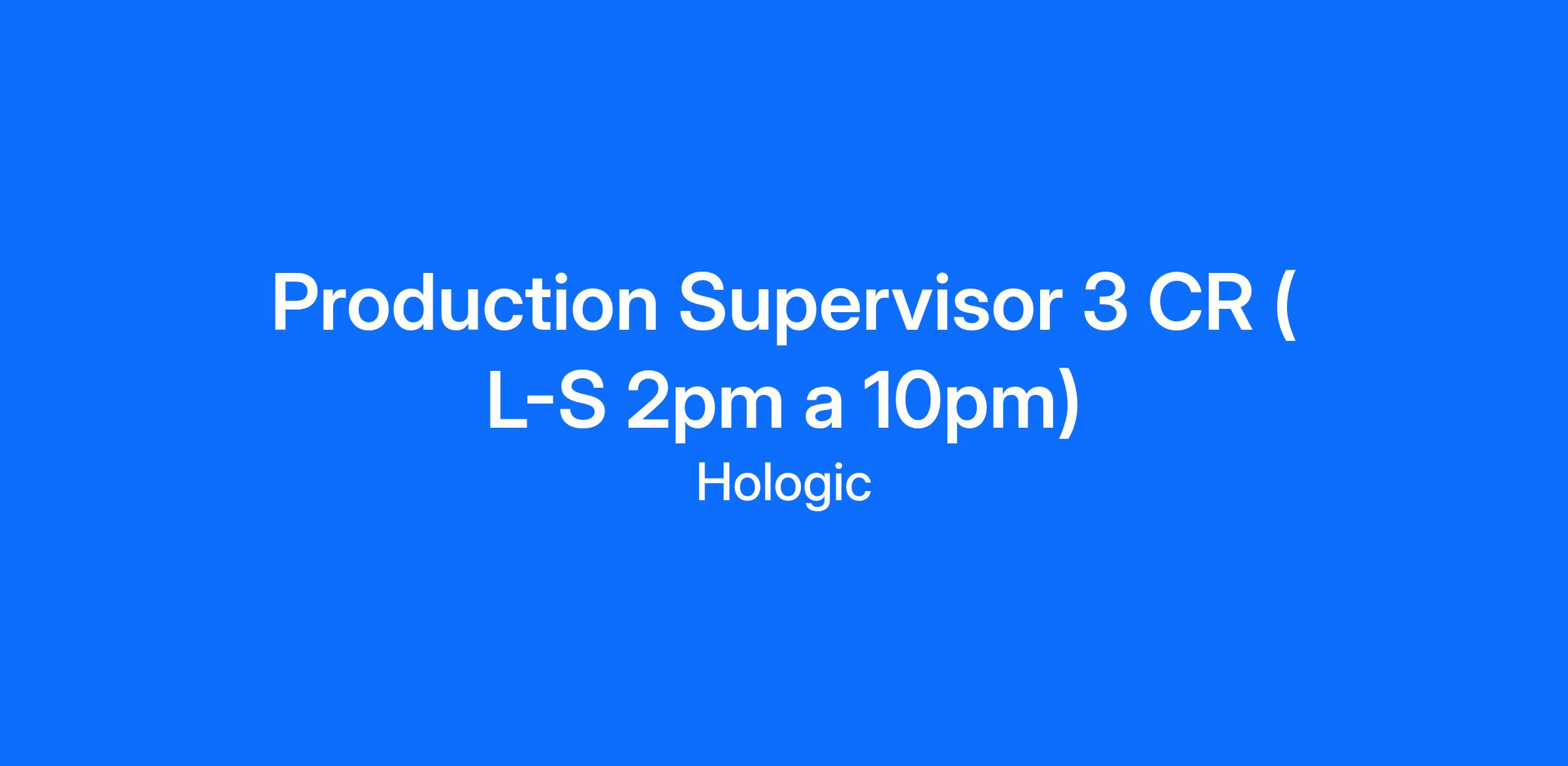 Production Supervisor 3 CR ( L-S 2pm a 10pm)

Hologic